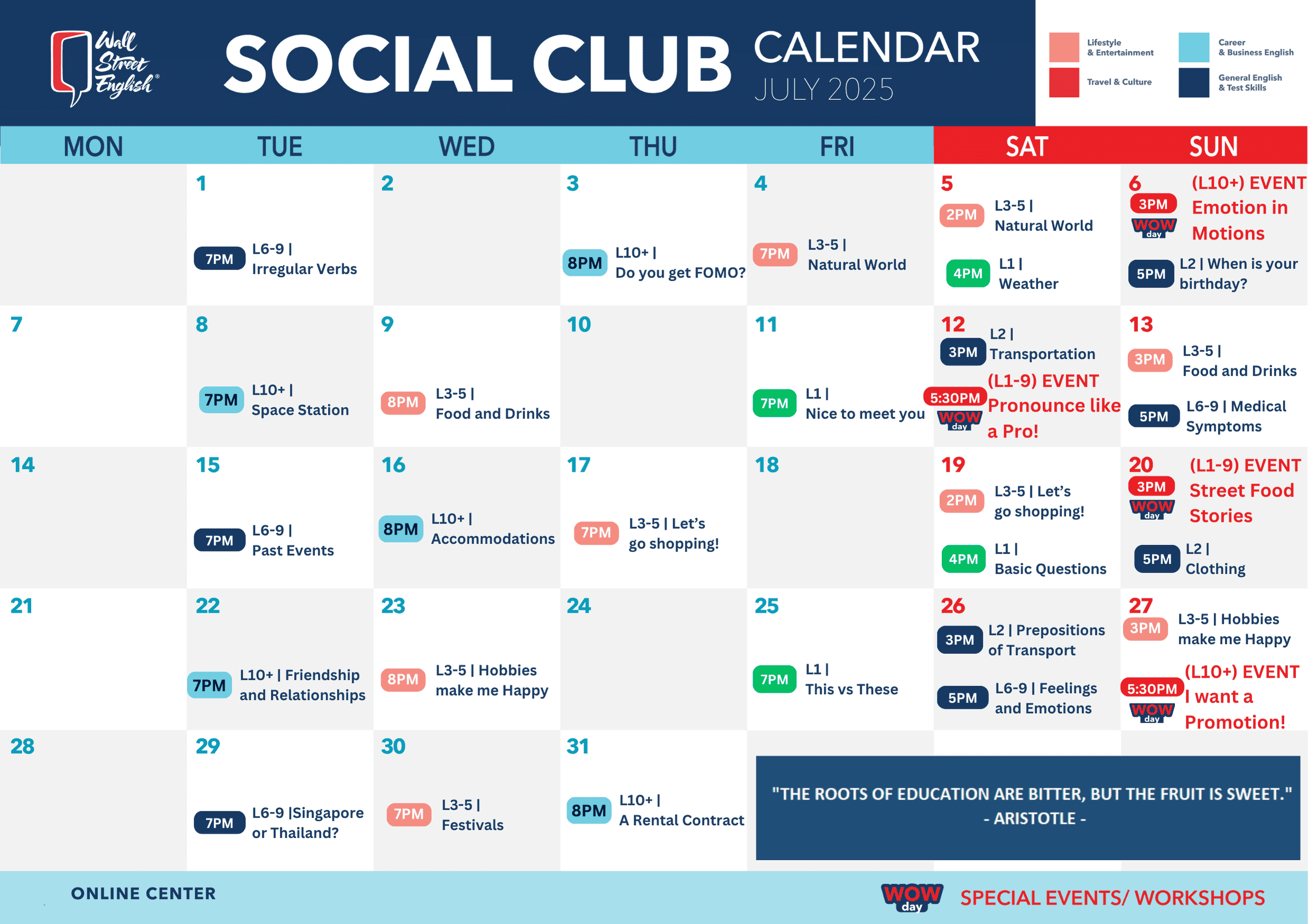 Wall Street English®

SOCIAL CLUB CALENDAR JULY 2025

Lifestyle & Entertainment
Career & Business English
Travel & Culture
General English & Test Skills

| MON | TUE | WED | THU | FRI | SAT | SUN |
|---|---|---|---|---|---|---|
| | 1 7PM L6-9 \| Irregular Verbs | 2 | 3 8PM L10+ \| Do you get FOMO? | 4 7PM L3-5 \| Natural World | 5 2PM L3-5 \| Natural World 4PM L1 \| Weather | 6 3PM WOW day (L10+) EVENT Emotion in Motions 5PM L2 \| When is your birthday? |
| 7 | 8 7PM L10+ \| Space Station | 9 8PM L3-5 \| Food and Drinks | 10 | 11 7PM L1 \| Nice to meet you | 12 3PM L2 \| Transportation 5:30PM WOW day (L1-9) EVENT Pronounce like a Pro! | 13 3PM L3-5 \| Food and Drinks 5PM L6-9 \| Medical Symptoms |
| 14 | 15 7PM L6-9 \| Past Events | 16 8PM L10+ \| Accommodations | 17 7PM L3-5 \| Let's go shopping! | 18 | 19 2PM L3-5 \| Let's go shopping! 4PM L1 \| Basic Questions | 20 3PM WOW day (L1-9) EVENT Street Food Stories 5PM L2 \| Clothing |
| 21 | 22 7PM L10+ \| Friendship and Relationships | 23 8PM L3-5 \| Hobbies make me Happy | 24 | 25 7PM L1 \| This vs These | 26 3PM L2 \| Prepositions of Transport 5PM L6-9 \| Feelings and Emotions | 27 3PM L3-5 \| Hobbies make me Happy 5:30PM WOW day (L10+) EVENT I want a Promotion! |
| 28 | 29 7PM L6-9 \|Singapore or Thailand? | 30 7PM L3-5 \| Festivals | 31 8PM L10+ \| A Rental Contract | | | |

"THE ROOTS OF EDUCATION ARE BITTER, BUT THE FRUIT IS SWEET." - ARISTOTLE -

ONLINE CENTER

WOW day SPECIAL EVENTS/ WORKSHOPS